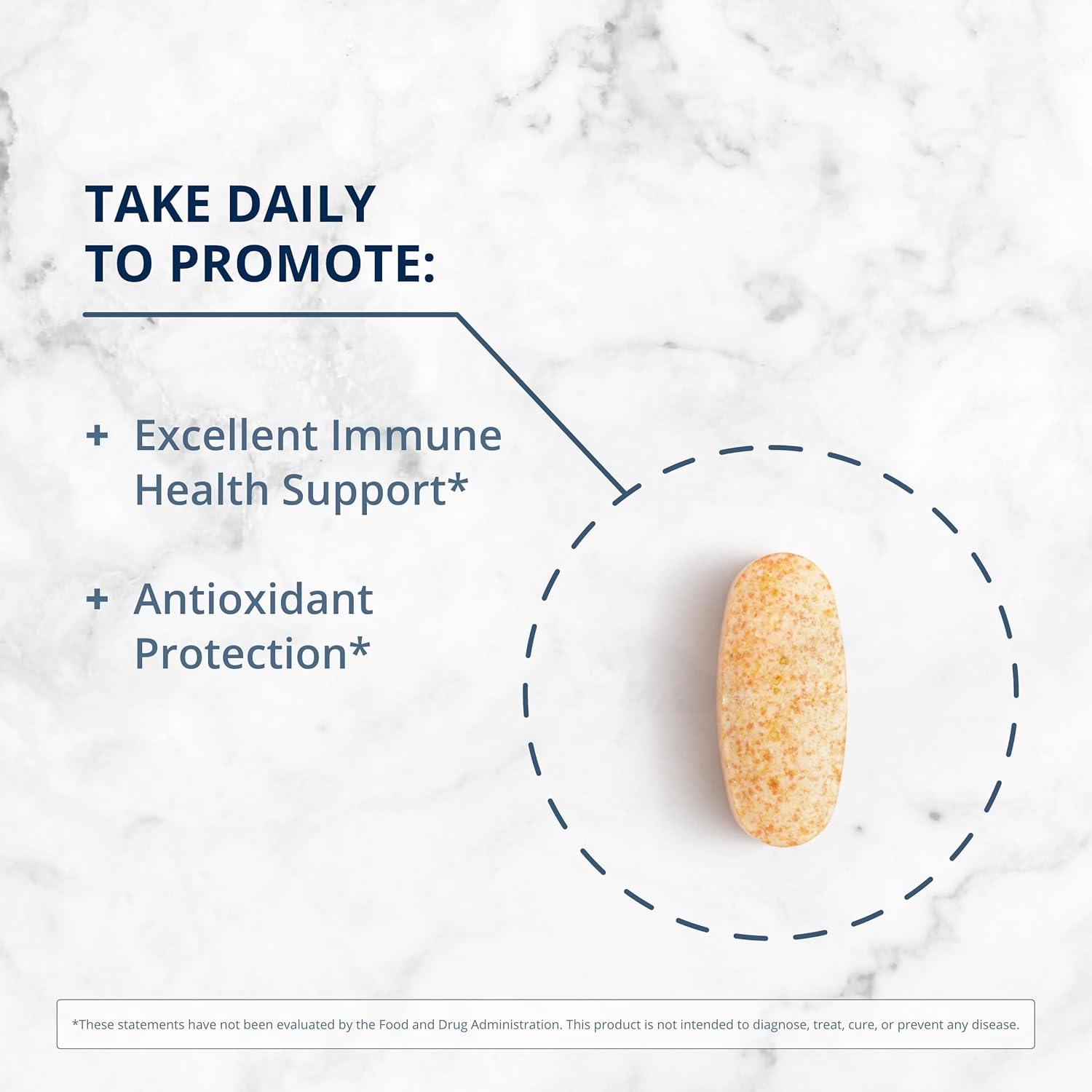 TAKE DAILY
TO PROMOTE:

+ Excellent Immune Health Support*

+ Antioxidant Protection*

*These statements have not been evaluated by the Food and Drug Administration. This product is not intended to diagnose, treat, cure, or prevent any disease.